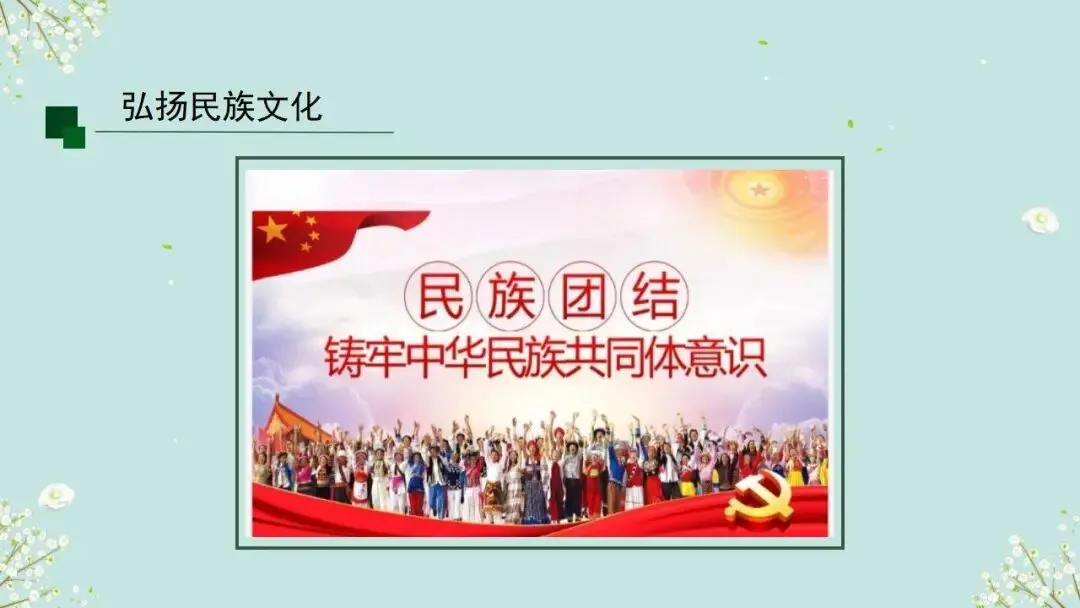 弘扬民族文化

民族团结
铸牢中华民族共同体意识